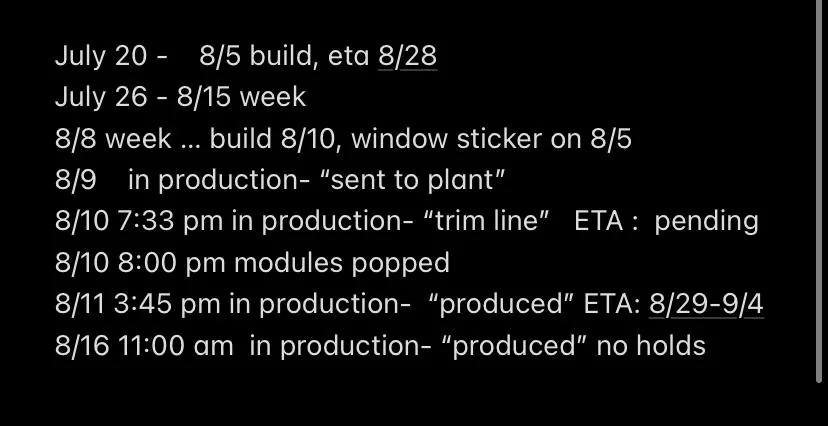 July 20 - 8/5 build, eta 8/28
July 26 - 8/15 week
8/8 week ... build 8/10, window sticker on 8/5
8/9 in production- “sent to plant”
8/10 7:33 pm in production- “trim line” ETA : pending
8/10 8:00 pm modules popped
8/11 3:45 pm in production- “produced” ETA: 8/29-9/4
8/16 11:00 am in production- “produced” no holds